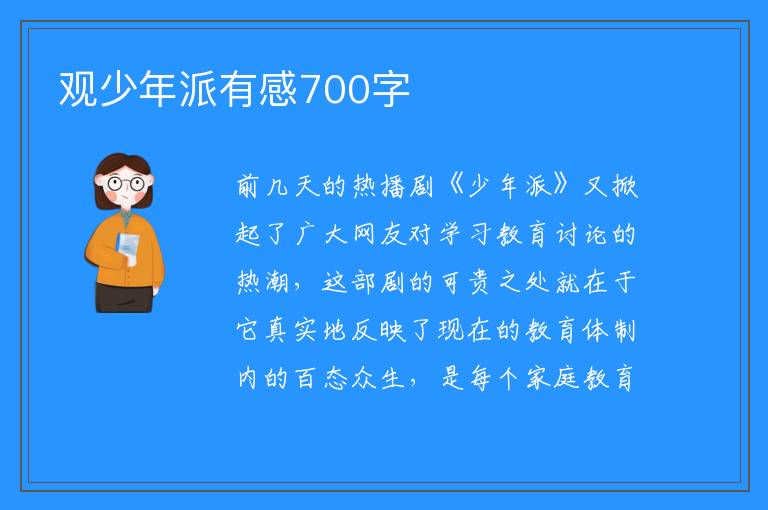 观少年派有感700字

前几天的热播剧《少年派》又掀起了广大网友对学习教育讨论的热潮，这部剧的可贵之处就在于它真实地反映了现在的教育体制内的百态众生，是每个家庭教育